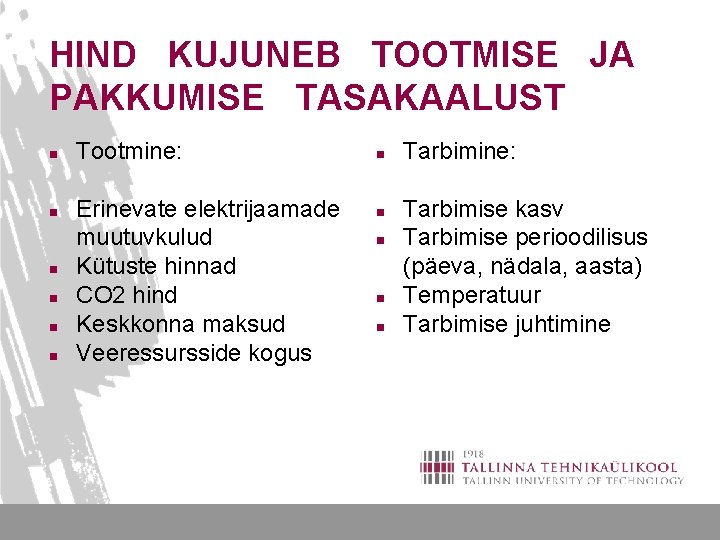 HIND KUJUNEB TOOTMISE JA PAKKUMISE TASAKAALUST

- Tootmine:

- Erinevate elektrijaamade muutuvkulud
- Kütuste hinnad
- CO2 hind
- Keskkonna maksud
- Veeressursside kogus

- Tarbimine:

- Tarbimise kasv
- Tarbimise perioodilisus (päeva, nädala, aasta)
- Temperatuur
- Tarbimise juhtimine

1918
TALLINNA TEHNIKAÜLIKOOL
TALLINN UNIVERSITY OF TECHNOLOGY